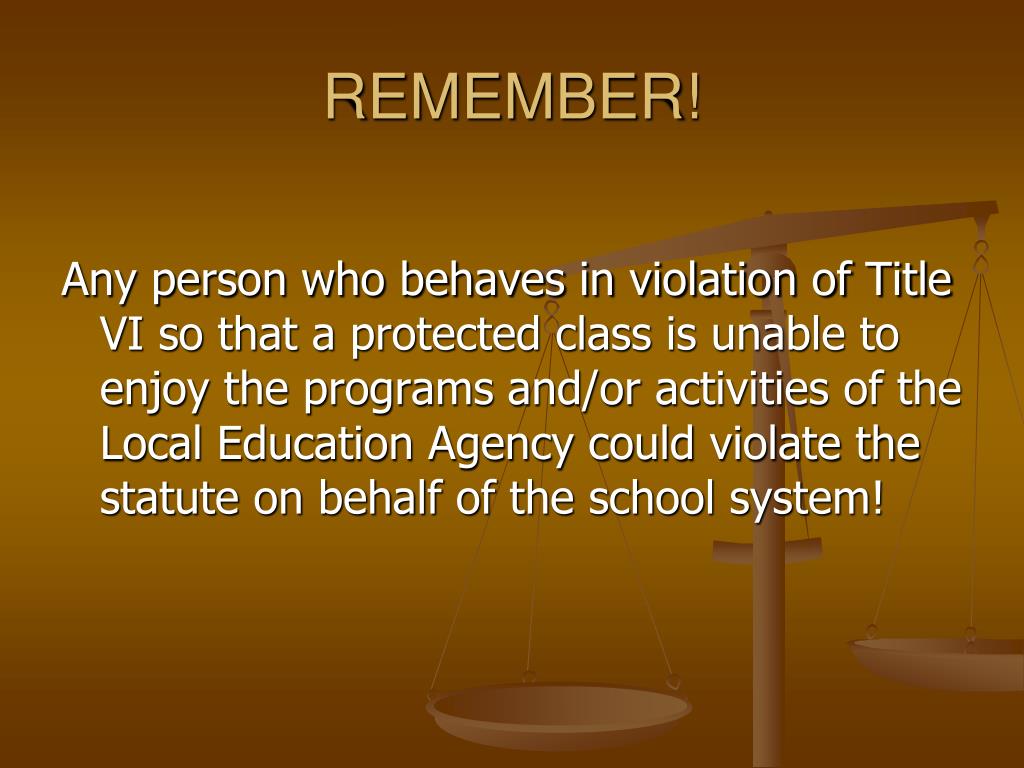 REMEMBER!

Any person who behaves in violation of Title VI so that a protected class is unable to enjoy the programs and/or activities of the Local Education Agency could violate the statute on behalf of the school system!